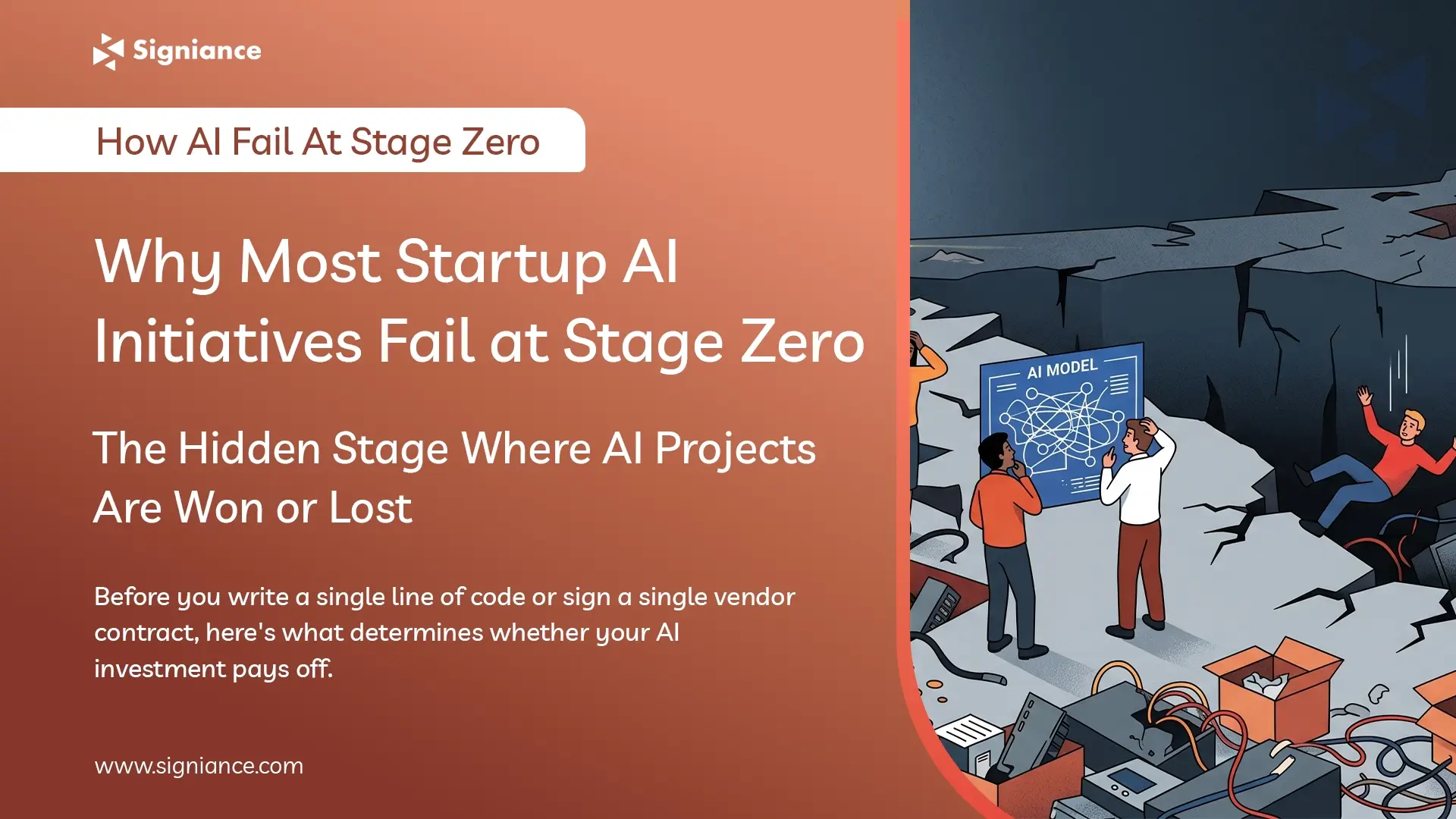 Signiance

How AI Fail At Stage Zero

Why Most Startup AI Initiatives Fail at Stage Zero

The Hidden Stage Where AI Projects Are Won or Lost

Before you write a single line of code or sign a single vendor contract, here's what determines whether your AI investment pays off.

www.signiance.com

AI MODEL